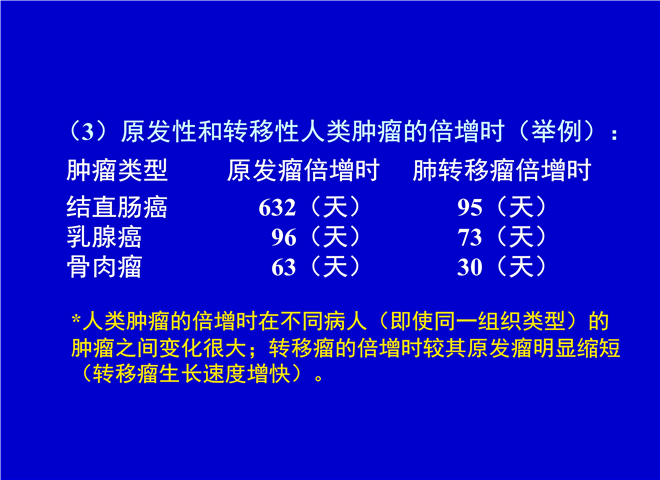 （3）原发性和转移性人类肿瘤的倍增时（举例）：

| 肿瘤类型 | 原发瘤倍增时 | 肺转移瘤倍增时 |
|---|---|---|
| 结直肠癌 | 632（天） | 95（天） |
| 乳腺癌 | 96（天） | 73（天） |
| 骨肉瘤 | 63（天） | 30（天） |

*人类肿瘤的倍增时在不同病人（即使同一组织类型）的肿瘤之间变化很大；转移瘤的倍增时较其原发瘤明显缩短（转移瘤生长速度增快）。